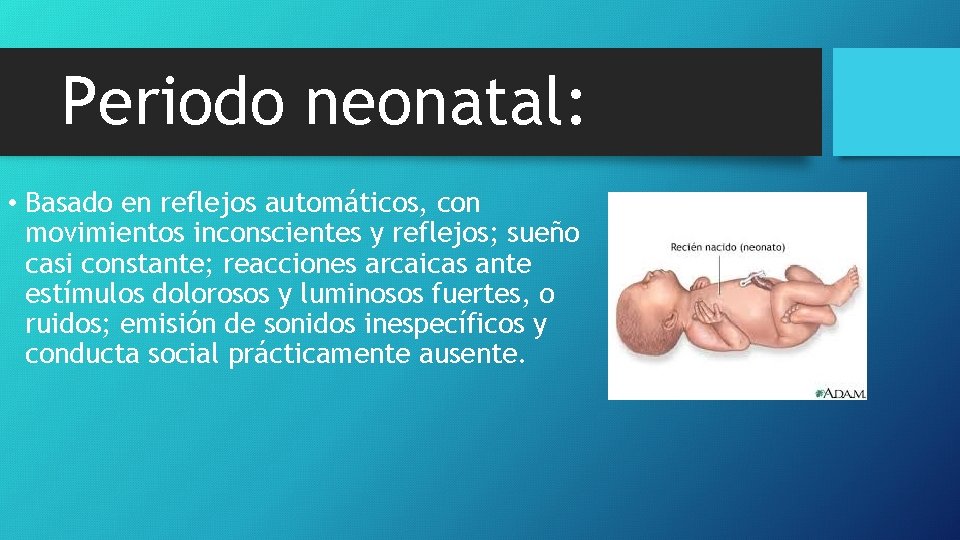 Periodo neonatal:

• Basado en reflejos automáticos, con movimientos inconscientes y reflejos; sueño casi constante; reacciones arcaicas ante estímulos dolorosos y luminosos fuertes, o ruidos; emisión de sonidos inespecíficos y conducta social prácticamente ausente.

Recién nacido (neonato)

A.D.A.M.